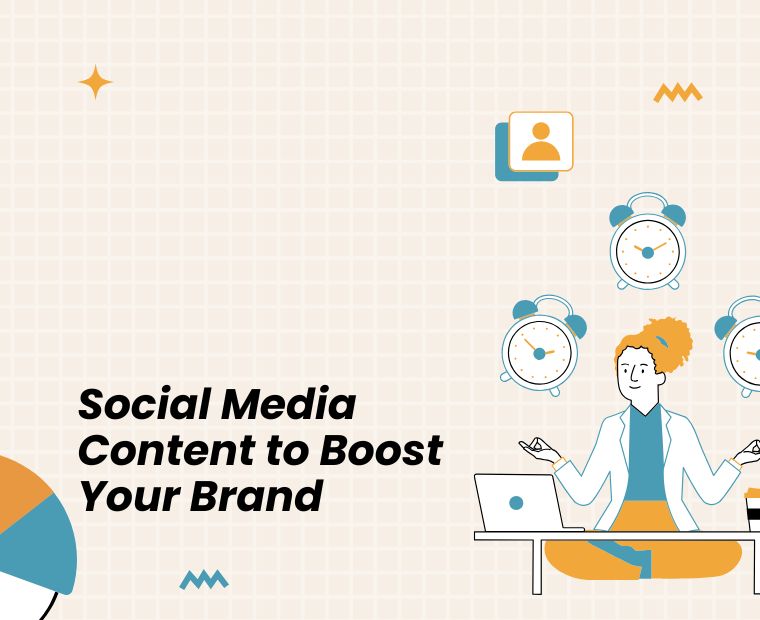 Social Media Content to Boost Your Brand